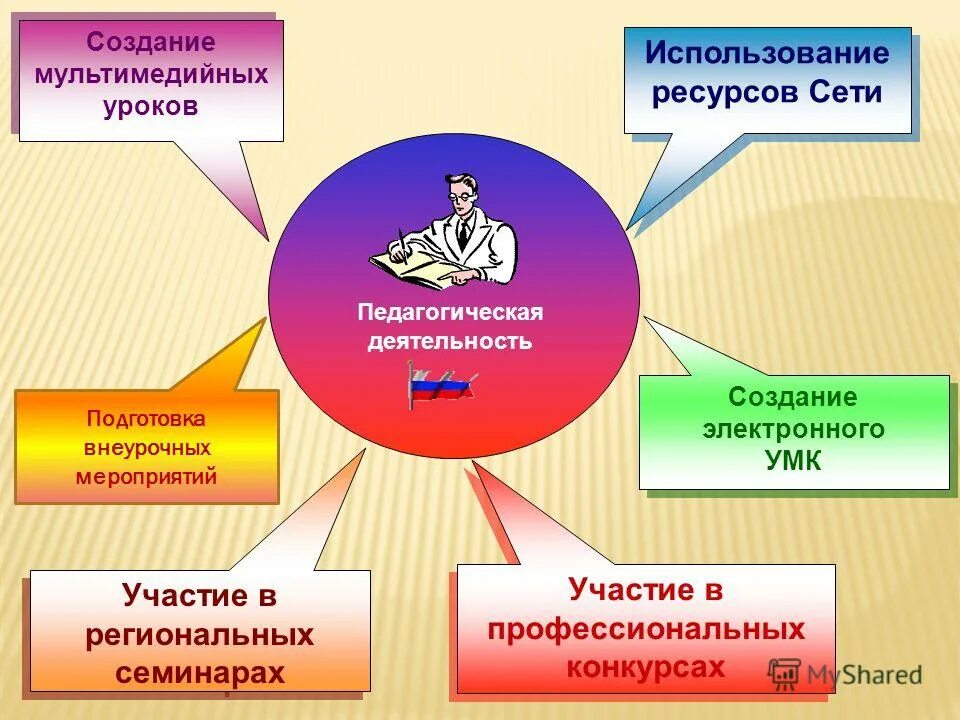 Создание мультимедийных уроков

Использование ресурсов Сети

Педагогическая деятельность

Подготовка внеурочных мероприятий

Создание электронного УМК

Участие в региональных семинарах

Участие в профессиональных конкурсах

MyShared